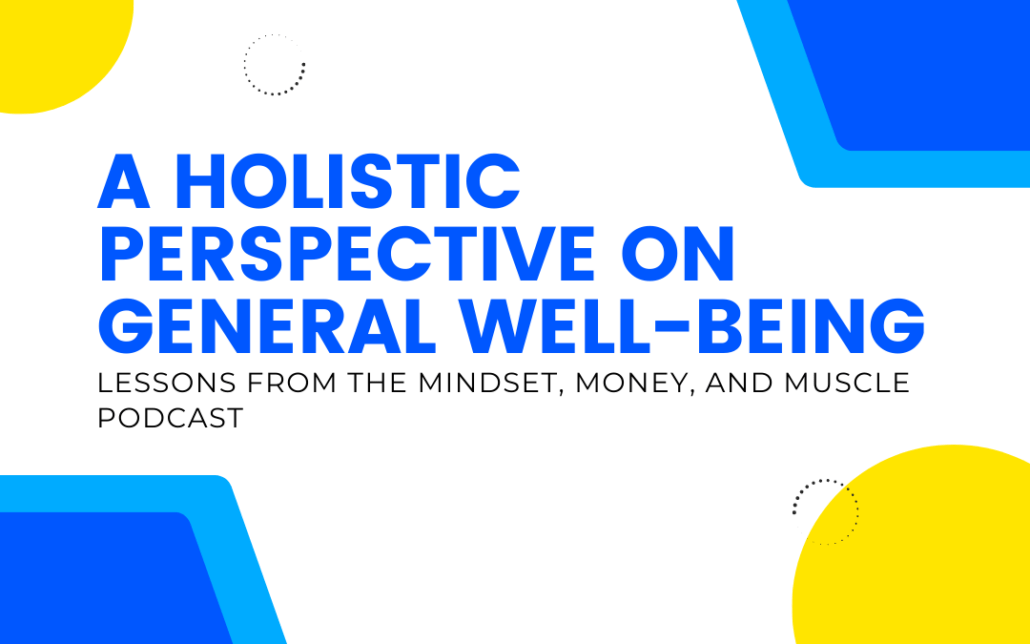 A HOLISTIC PERSPECTIVE ON GENERAL WELL-BEING

LESSONS FROM THE MINDSET, MONEY, AND MUSCLE PODCAST